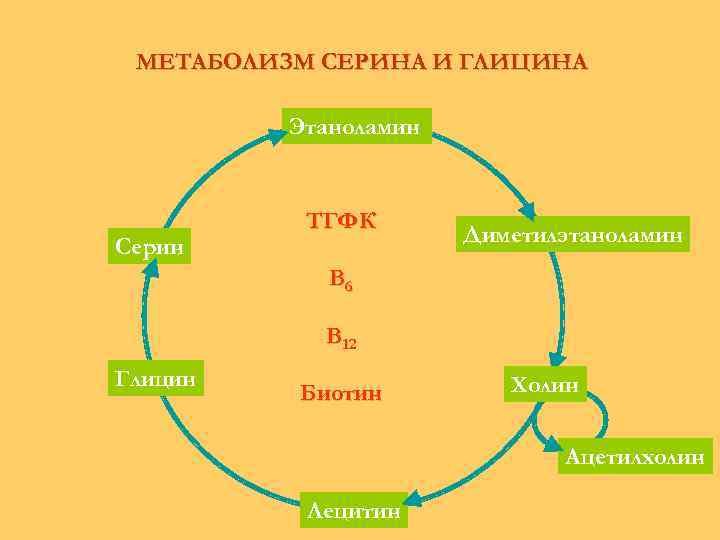 МЕТАБОЛИЗМ СЕРИНА И ГЛИЦИНА

Этаноламин

Диметилэтаноламин

Холин

Ацетилхолин

Лецитин

Глицин

Серин

ТГФК

$B_6$

$B_{12}$

Биотин